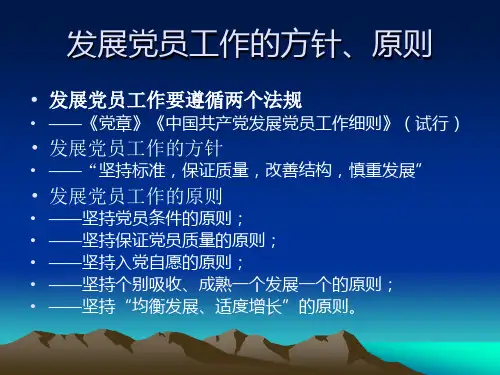 发展党员工作的方针、原则

• 发展党员工作要遵循两个法规
• ——《党章》《中国共产党发展党员工作细则》（试行）
• 发展党员工作的方针
• ——“坚持标准，保证质量，改善结构，慎重发展”
• 发展党员工作的原则
• ——坚持党员条件的原则；
• ——坚持保证党员质量的原则；
• ——坚持入党自愿的原则；
• ——坚持个别吸收、成熟一个发展一个的原则；
• ——坚持“均衡发展、适度增长”的原则。